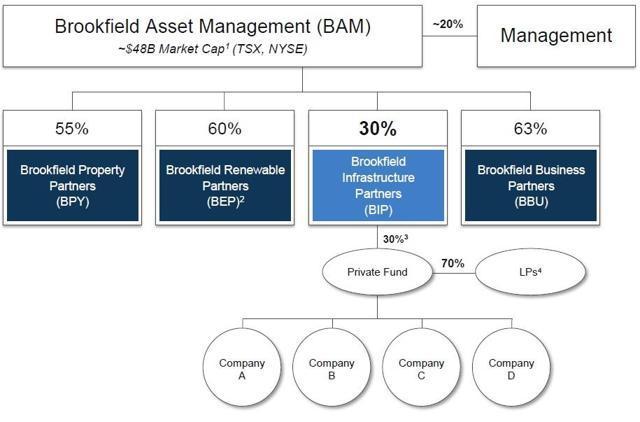 Brookfield Asset Management (BAM)
~\$48B Market Cap$^1$ (TSX, NYSE)

~20%

Management

55%

Brookfield Property Partners (BPY)

60%

Brookfield Renewable Partners (BEP)$^2$

30%

Brookfield Infrastructure Partners (BIP)

63%

Brookfield Business Partners (BBU)

30%$^3$

Private Fund

70%

LPs$^4$

Company A

Company B

Company C

Company D